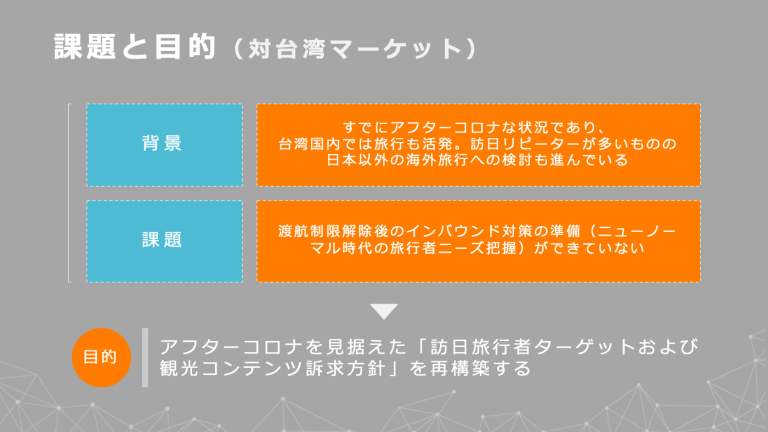 課題と目的（対台湾マーケット）

背景

すでにアフターコロナな状況であり、台湾国内では旅行も活発。訪日リピーターが多いものの日本以外の海外旅行への検討も進んでいる

課題

渡航制限解除後のインバウンド対策の準備（ニューノーマル時代の旅行者ニーズ把握）ができていない

目的

アフターコロナを見据えた「訪日旅行者ターゲットおよび観光コンテンツ訴求方針」を再構築する